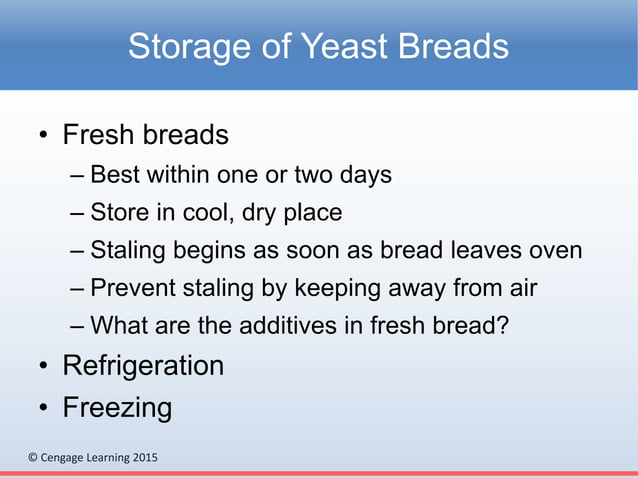 Storage of Yeast Breads

• Fresh breads
– Best within one or two days
– Store in cool, dry place
– Staling begins as soon as bread leaves oven
– Prevent staling by keeping away from air
– What are the additives in fresh bread?
• Refrigeration
• Freezing

© Cengage Learning 2015